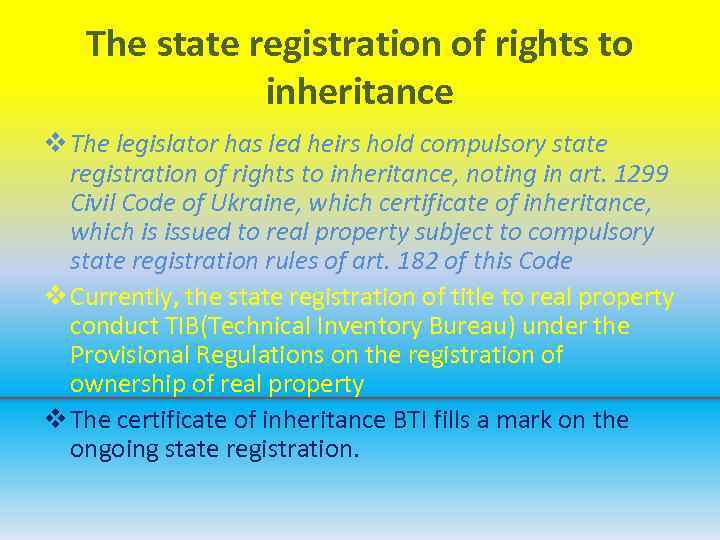 The state registration of rights to inheritance

❖ The legislator has led heirs hold compulsory state registration of rights to inheritance, noting in art. 1299 Civil Code of Ukraine, which certificate of inheritance, which is issued to real property subject to compulsory state registration rules of art. 182 of this Code

❖ Currently, the state registration of title to real property conduct TIB(Technical Inventory Bureau) under the Provisional Regulations on the registration of ownership of real property

❖ The certificate of inheritance BTI fills a mark on the ongoing state registration.